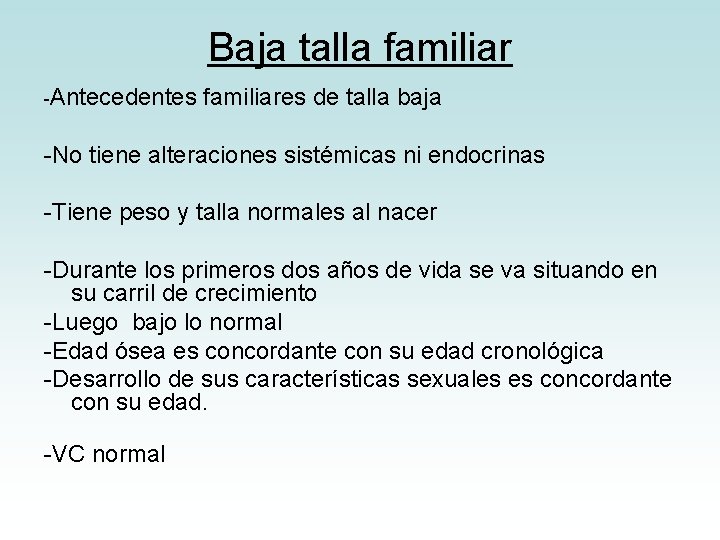 Baja talla familiar

-Antecedentes familiares de talla baja

-No tiene alteraciones sistémicas ni endocrinas

-Tiene peso y talla normales al nacer

-Durante los primeros dos años de vida se va situando en su carril de crecimiento
-Luego  bajo lo normal
-Edad ósea es concordante con su edad cronológica
-Desarrollo de sus características sexuales es concordante con su edad.

-VC normal